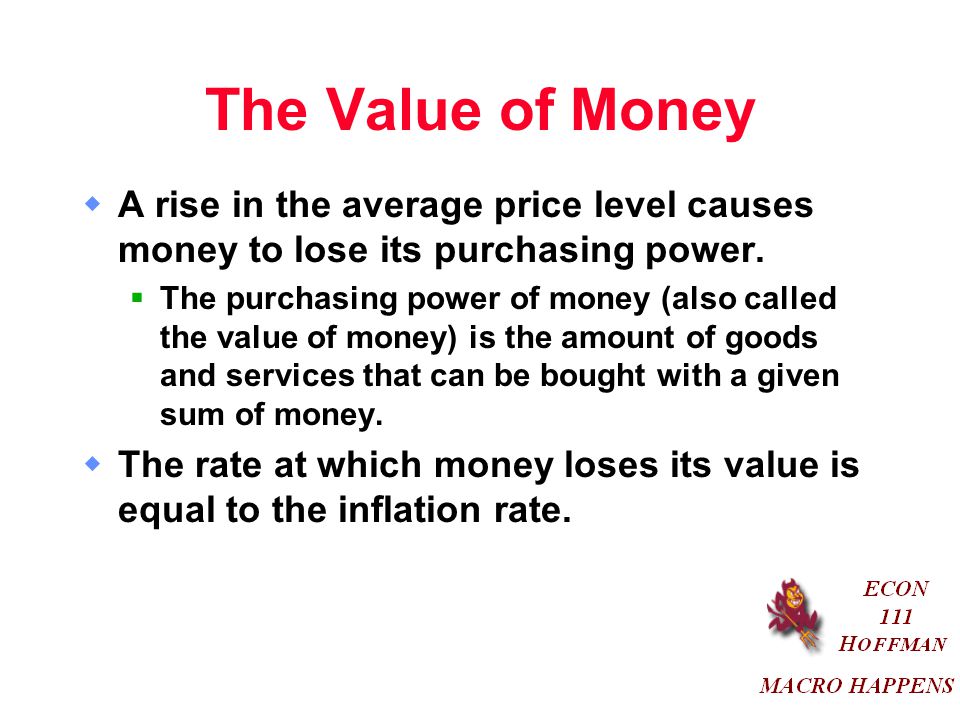 The Value of Money

A rise in the average price level causes money to lose its purchasing power.

The purchasing power of money (also called the value of money) is the amount of goods and services that can be bought with a given sum of money.

The rate at which money loses its value is equal to the inflation rate.

ECON
111
HOFFMAN

MACRO HAPPENS